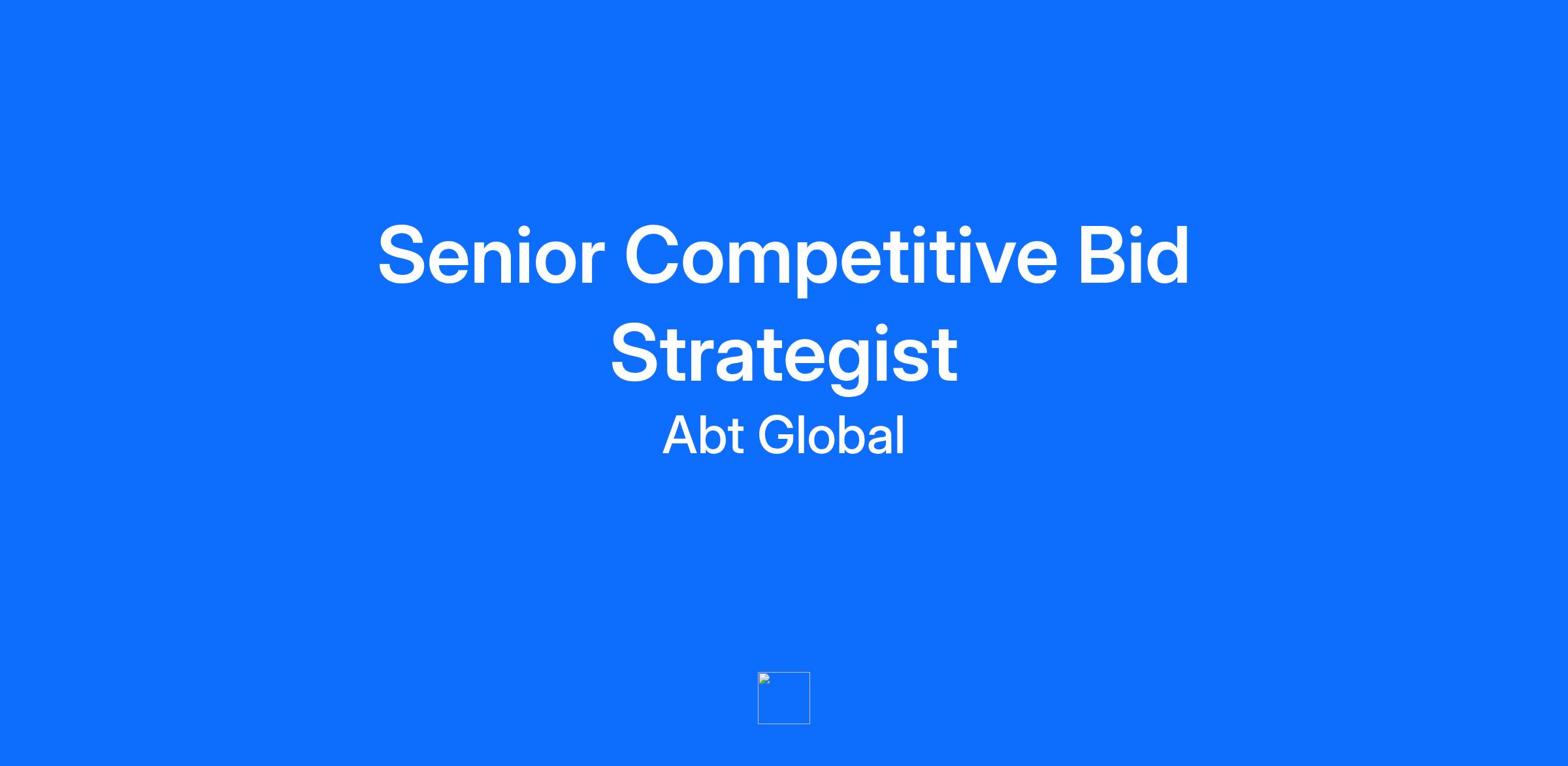 Senior Competitive Bid Strategist

Abt Global